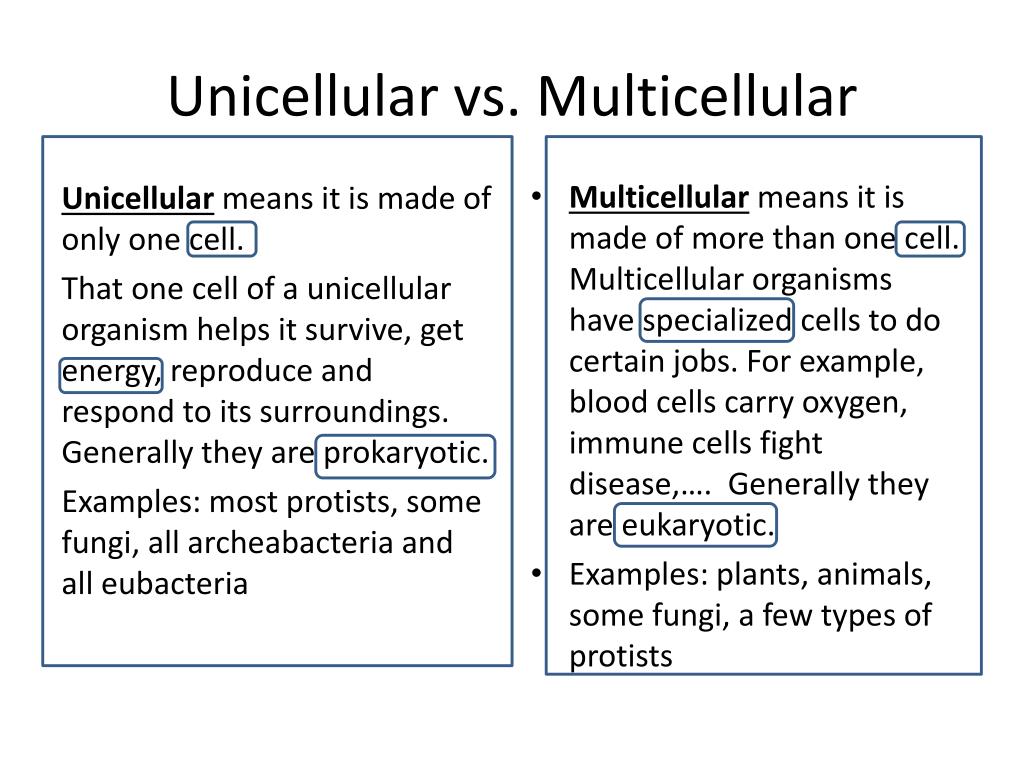 Unicellular vs. Multicellular

Unicellular means it is made of only one cell.

That one cell of a unicellular organism helps it survive, get energy, reproduce and respond to its surroundings. Generally they are prokaryotic.

Examples: most protists, some fungi, all archeabacteria and all eubacteria

• Multicellular means it is made of more than one cell. Multicellular organisms have specialized cells to do certain jobs. For example, blood cells carry oxygen, immune cells fight disease,…. Generally they are eukaryotic.

• Examples: plants, animals, some fungi, a few types of protists